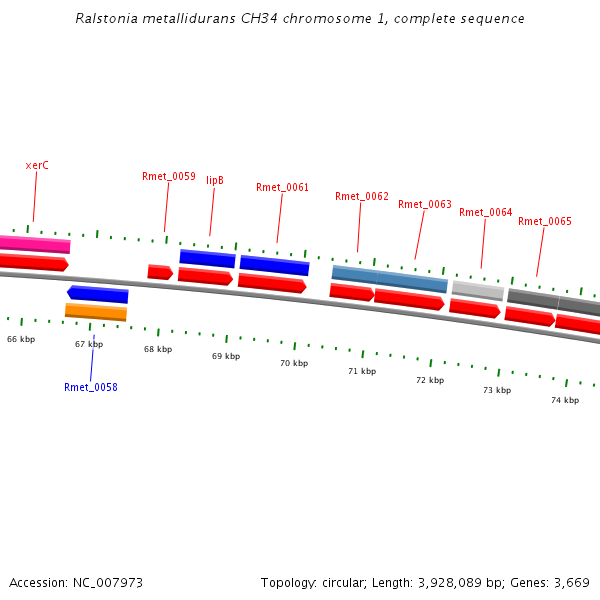 Ralstonia metallidurans CH34 chromosome 1, complete sequence

xerC

Rmet_0059

lipB

Rmet_0061

Rmet_0062

Rmet_0063

Rmet_0064

Rmet_0065

66 kbp

67 kbp

68 kbp

69 kbp

70 kbp

71 kbp

72 kbp

73 kbp

74 kbp

Rmet_0058

Accession: NC_007973

Topology: circular; Length: 3,928,089 bp; Genes: 3,669